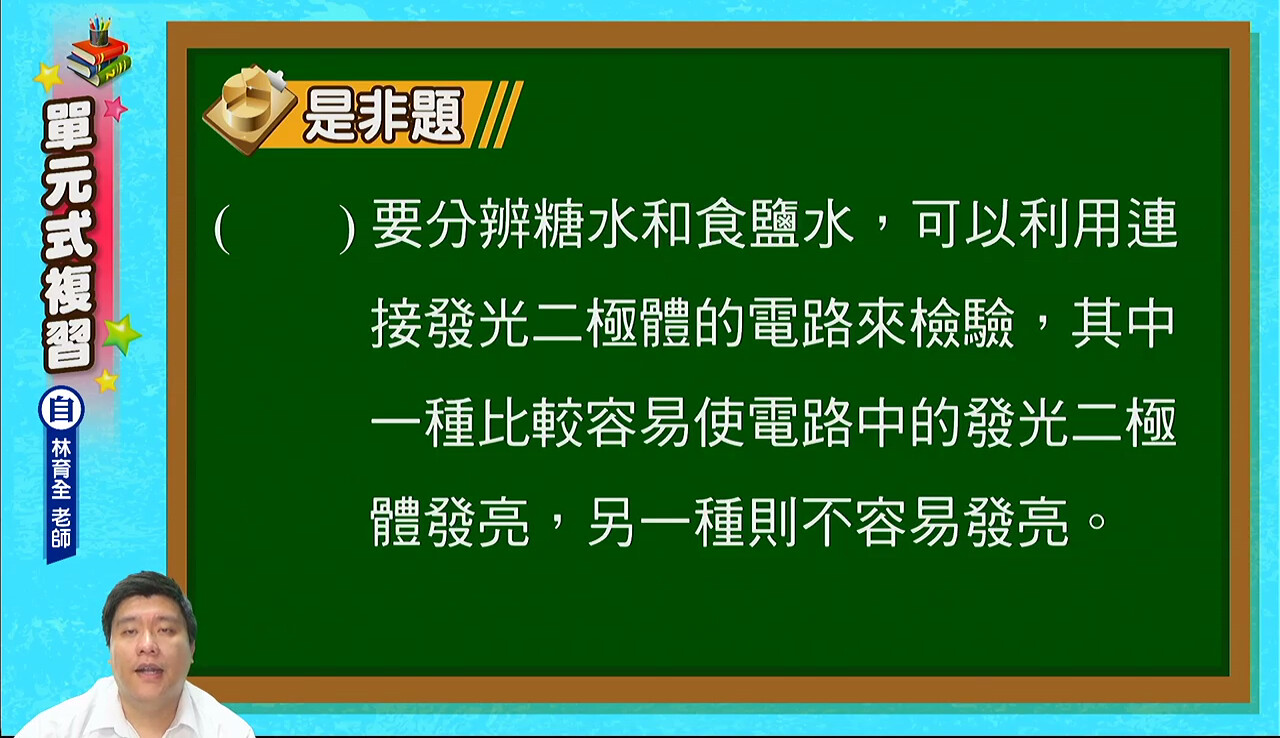 單元式複習

自

林育全 老師

是非題

(　　) 要分辨糖水和食鹽水，可以利用連接發光二極體的電路來檢驗，其中一種比較容易使電路中的發光二極體發亮，另一種則不容易發亮。